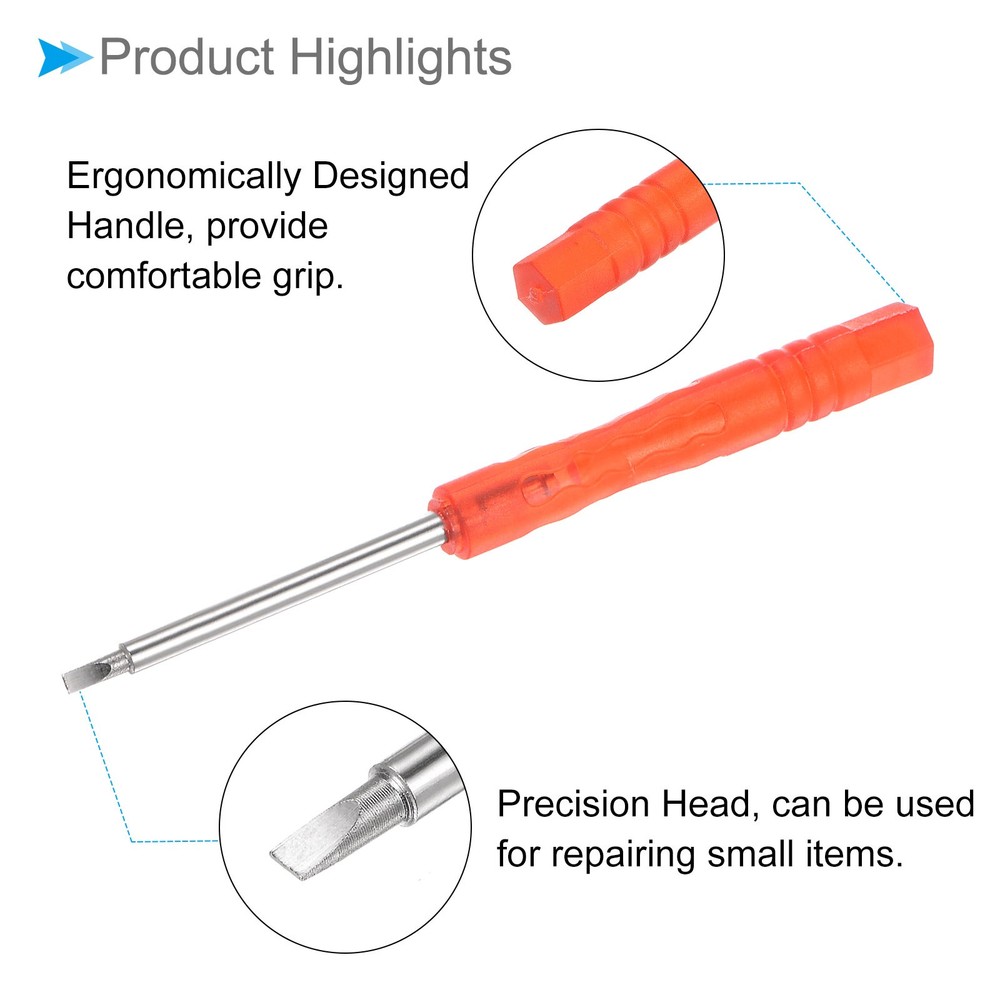 Product Highlights

Ergonomically Designed Handle, provide comfortable grip.

Precision Head, can be used for repairing small items.